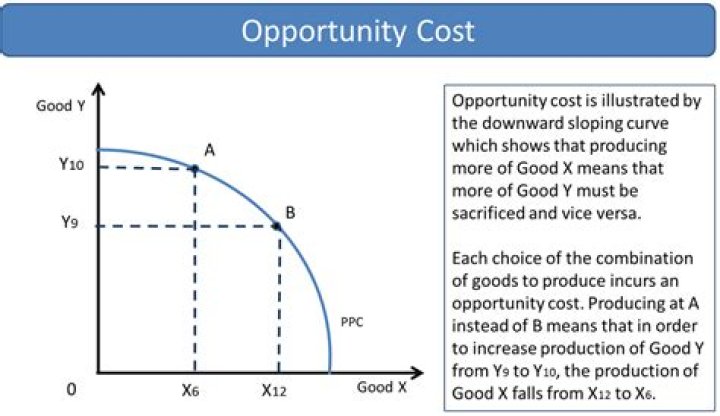 Opportunity Cost

Good Y

$Y_{10}$

$Y_9$

A

B

PPC

0

$X_6$

$X_{12}$

Good X

Opportunity cost is illustrated by the downward sloping curve which shows that producing more of Good X means that more of Good Y must be sacrificed and vice versa.

Each choice of the combination of goods to produce incurs an opportunity cost. Producing at A instead of B means that in order to increase production of Good Y from $Y_9$ to $Y_{10}$, the production of Good X falls from $X_{12}$ to $X_6$.